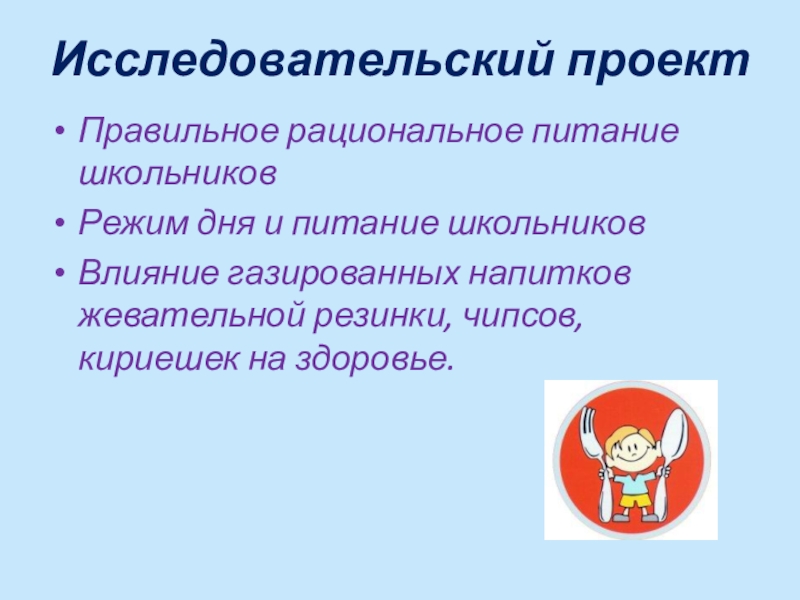 Исследовательский проект

• Правильное рациональное питание школьников
• Режим дня и питание школьников
• Влияние газированных напитков жевательной резинки, чипсов, кириешек на здоровье.